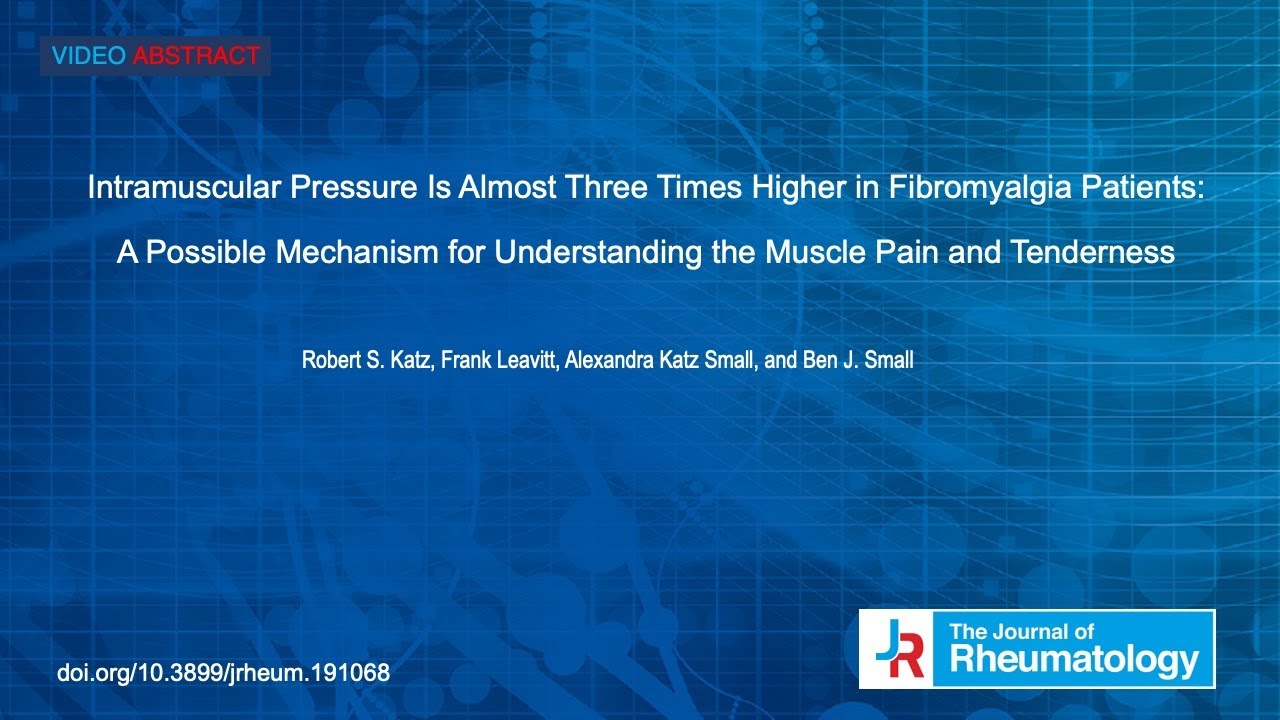 VIDEO ABSTRACT

Intramuscular Pressure Is Almost Three Times Higher in Fibromyalgia Patients: A Possible Mechanism for Understanding the Muscle Pain and Tenderness

Robert S. Katz, Frank Leavitt, Alexandra Katz Small, and Ben J. Small

doi.org/10.3899/jrheum.191068

JR The Journal of Rheumatology